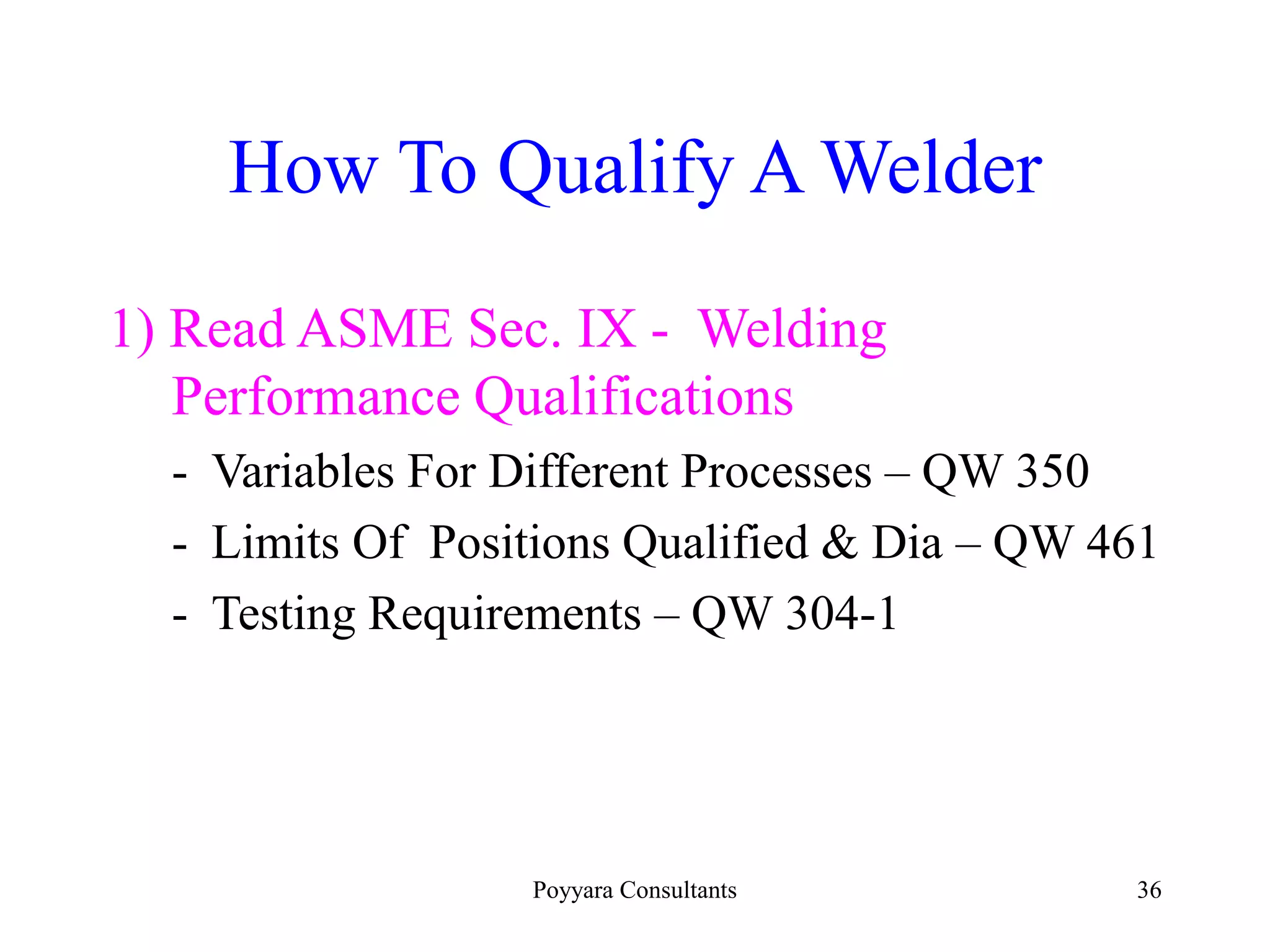 How To Qualify A Welder

1) Read ASME Sec. IX - Welding Performance Qualifications

- Variables For Different Processes – QW 350

- Limits Of Positions Qualified & Dia – QW 461

- Testing Requirements – QW 304-1

Poyyara Consultants

36